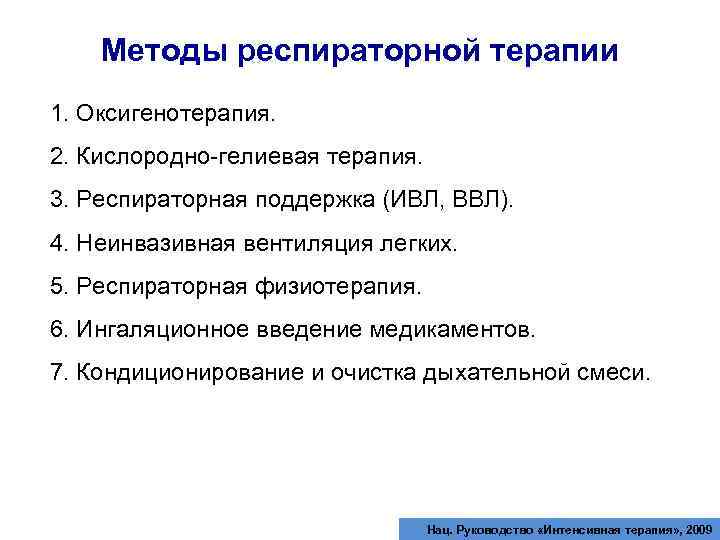 Методы респираторной терапии

1. Оксигенотерапия.

2. Кислородно-гелиевая терапия.

3. Респираторная поддержка (ИВЛ, ВВЛ).

4. Неинвазивная вентиляция легких.

5. Респираторная физиотерапия.

6. Ингаляционное введение медикаментов.

7. Кондиционирование и очистка дыхательной смеси.

Нац. Руководство «Интенсивная терапия», 2009